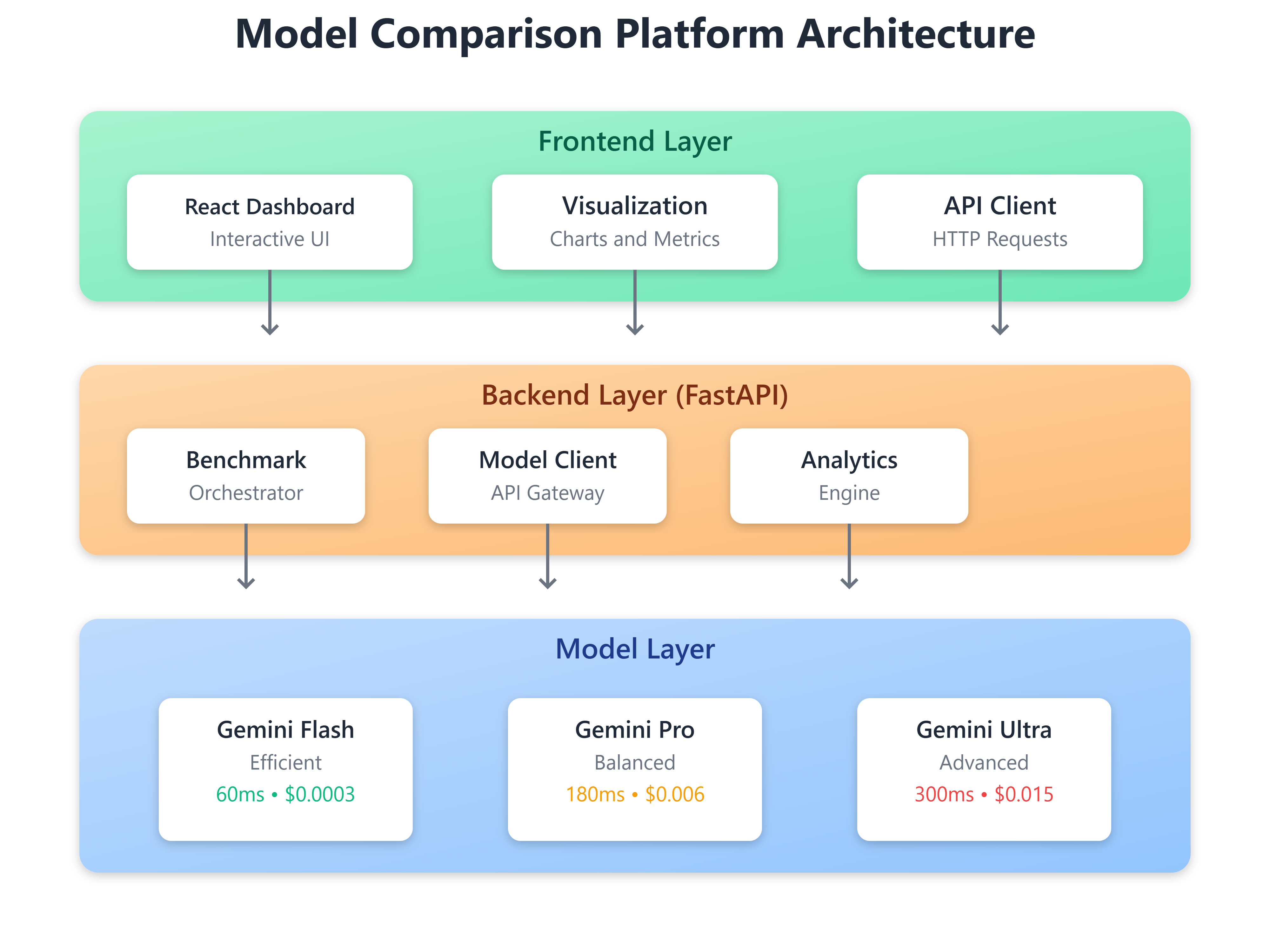 Model Comparison Platform Architecture

Frontend Layer

React Dashboard
Interactive UI

Visualization
Charts and Metrics

API Client
HTTP Requests

Backend Layer (FastAPI)

Benchmark
Orchestrator

Model Client
API Gateway

Analytics
Engine

Model Layer

Gemini Flash
Efficient
60ms • \$0.0003

Gemini Pro
Balanced
180ms • \$0.006

Gemini Ultra
Advanced
300ms • \$0.015